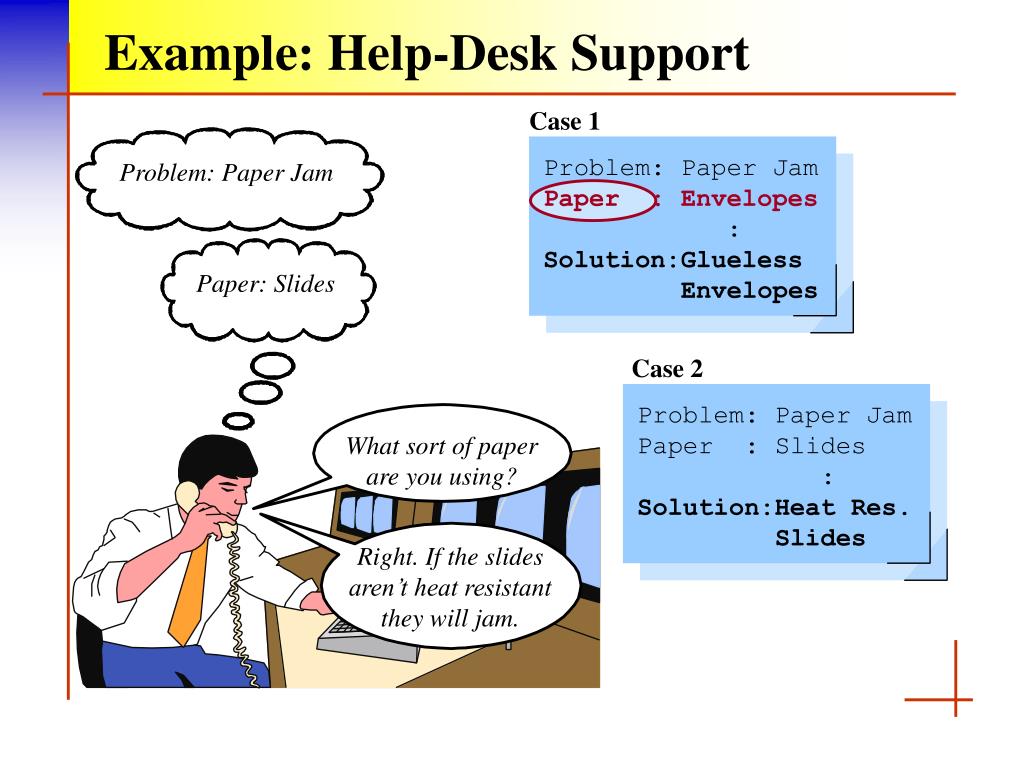 Example: Help-Desk Support

Problem: Paper Jam

Paper: Slides

What sort of paper are you using?

Right. If the slides aren't heat resistant they will jam.

Case 1

Problem: Paper Jam
Paper : Envelopes
:
Solution:Glueless Envelopes

Case 2

Problem: Paper Jam
Paper : Slides
:
Solution:Heat Res. Slides